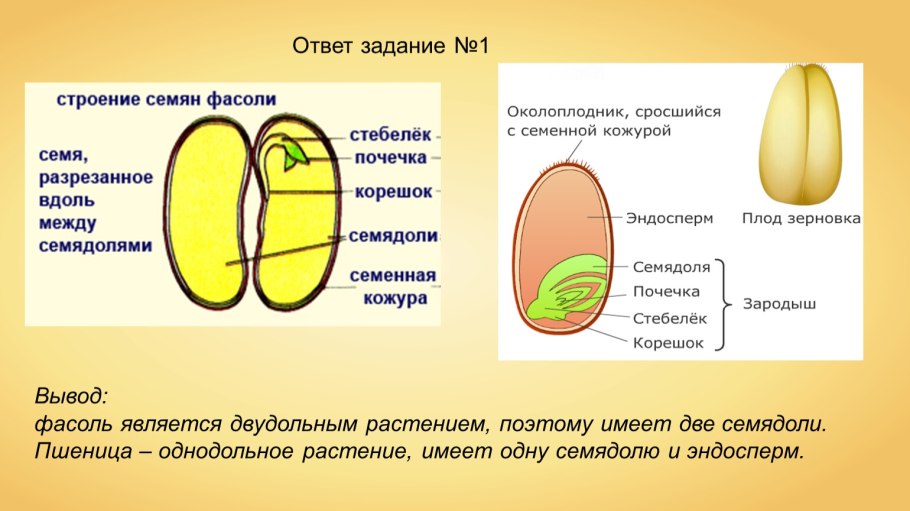 Ответ задание №1

строение семян фасоли

семя, разрезанное вдоль между семядолями

стебелёк

почечка

корешок

семядоли

семенная кожура

Околоплодник, сросшийся с семенной кожурой

Эндосперм

Плод зерновка

Семядоля

Почечка

Стебелёк

Корешок

Зародыш

Вывод:
фасоль является двудольным растением, поэтому имеет две семядоли.
Пшеница – однодольное растение, имеет одну семядолю и эндосперм.